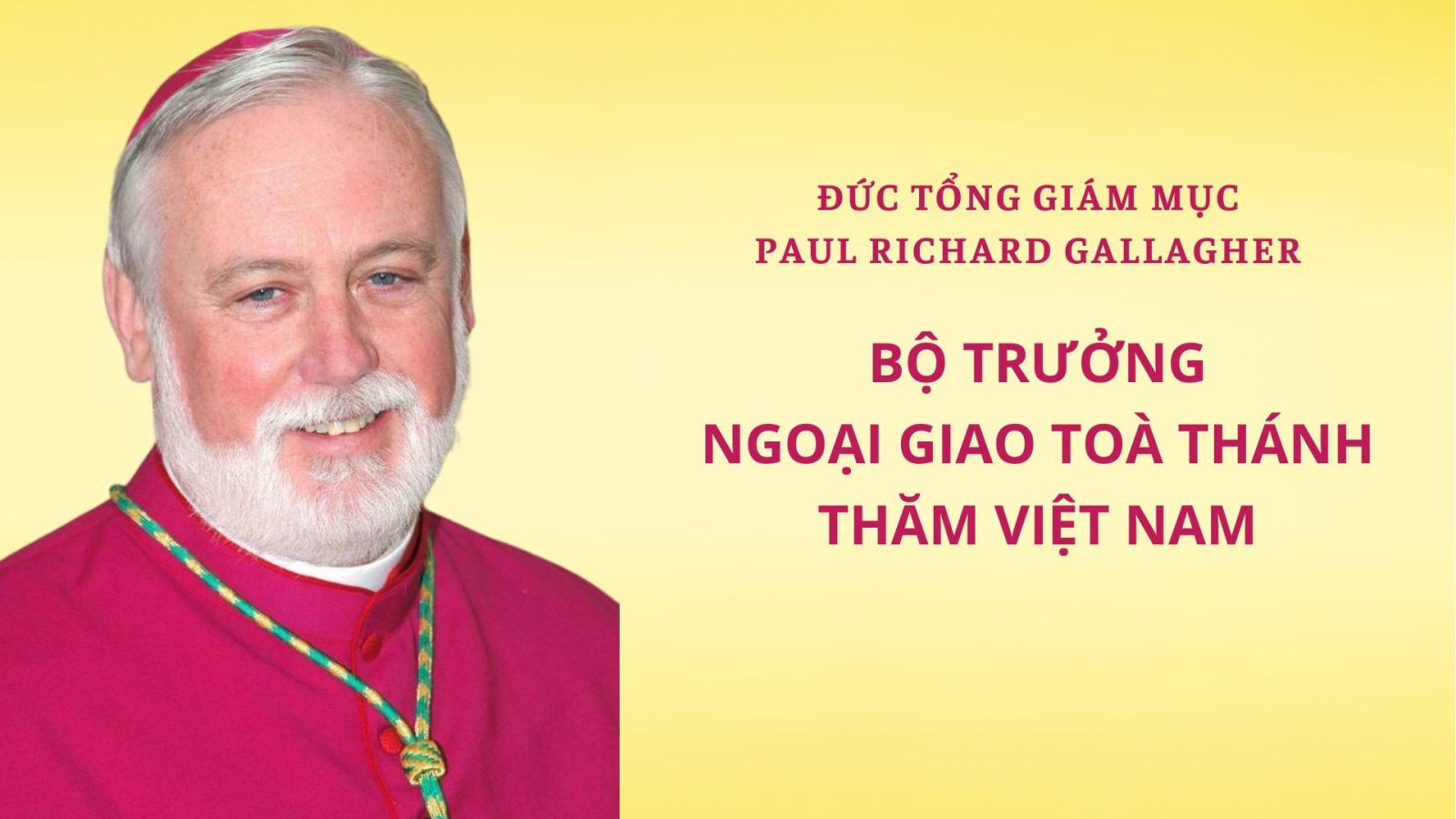 ĐỨC TỔNG GIÁM MỤC
PAUL RICHARD GALLAGHER

BỘ TRƯỞNG
NGOẠI GIAO TOÀ THÁNH
THĂM VIỆT NAM